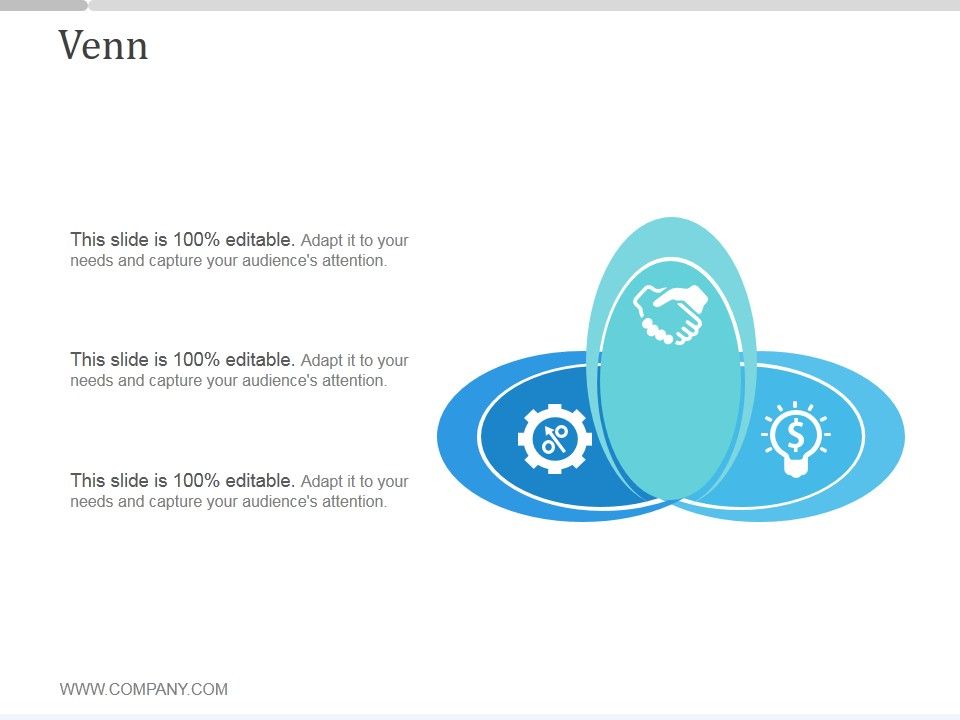 Venn

This slide is 100% editable. Adapt it to your needs and capture your audience's attention.

This slide is 100% editable. Adapt it to your needs and capture your audience's attention.

This slide is 100% editable. Adapt it to your needs and capture your audience's attention.

WWW.COMPANY.COM